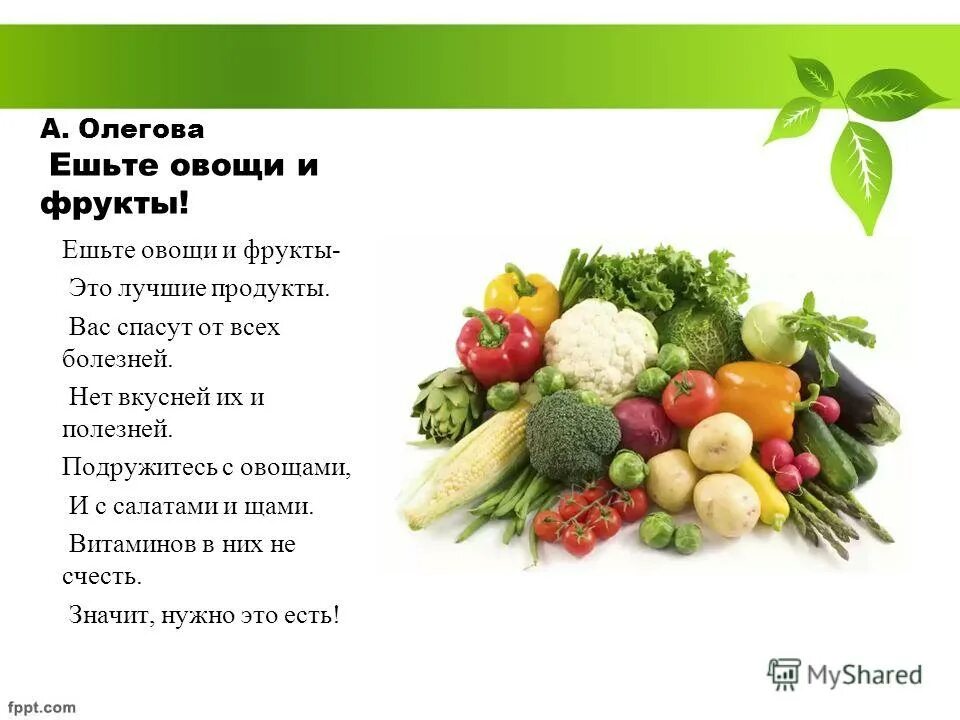 А. Олегова
Ешьте овощи и фрукты!

Ешьте овощи и фрукты-

Это лучшие продукты.

Вас спасут от всех болезней.

Нет вкусней их и полезней.

Подружитесь с овощами,

И с салатами и щами.

Витаминов в них не счесть.

Значит, нужно это есть!

MyShared

fppt.com